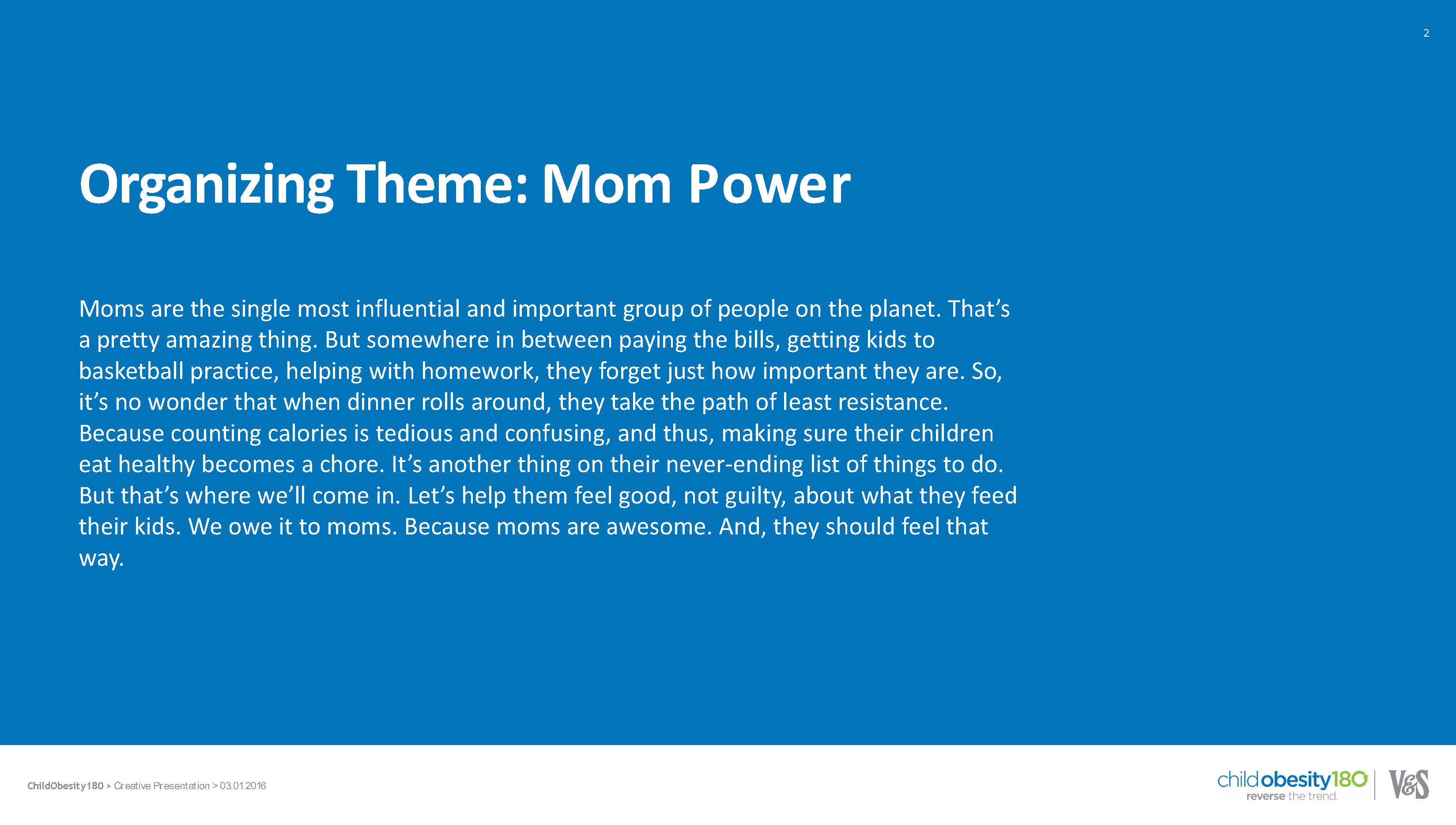 2

Organizing Theme: Mom Power

Moms are the single most influential and important group of people on the planet. That's a pretty amazing thing. But somewhere in between paying the bills, getting kids to basketball practice, helping with homework, they forget just how important they are. So, it's no wonder that when dinner rolls around, they take the path of least resistance. Because counting calories is tedious and confusing, and thus, making sure their children eat healthy becomes a chore. It's another thing on their never-ending list of things to do. But that's where we'll come in. Let's help them feel good, not guilty, about what they feed their kids. We owe it to moms. Because moms are awesome. And, they should feel that way.

ChildObesity180 > Creative Presentation > 03.01.2016

childobesity180 reverse the trend.

V&S